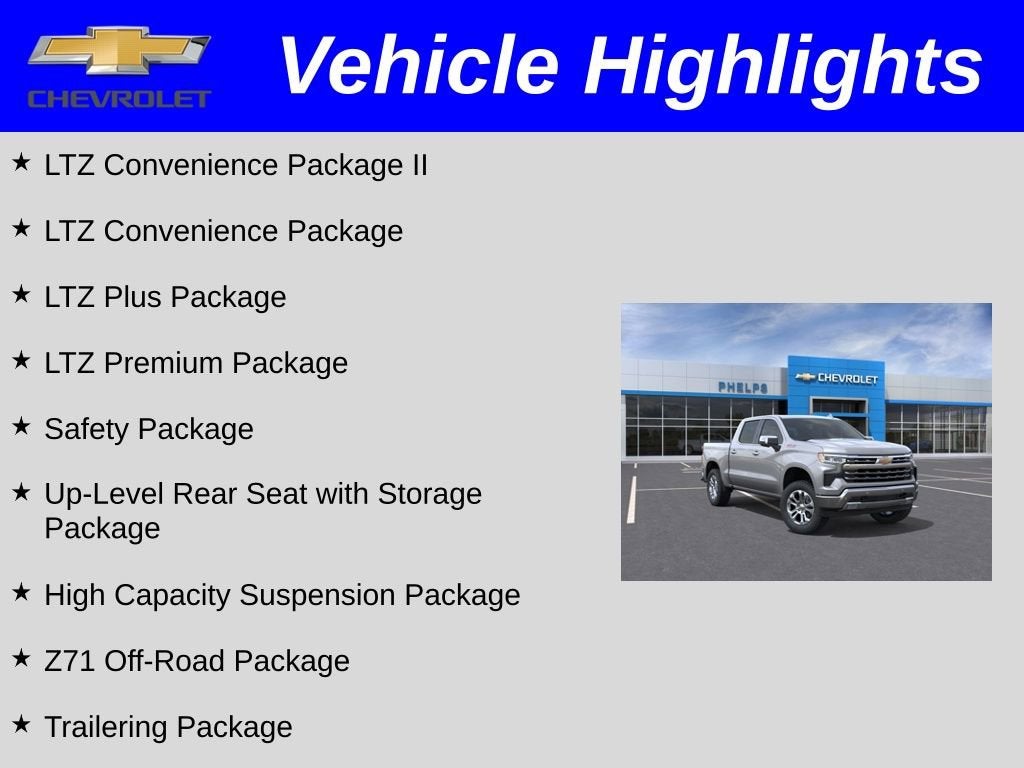 CHEVROLET

Vehicle Highlights

★ LTZ Convenience Package II

★ LTZ Convenience Package

★ LTZ Plus Package

★ LTZ Premium Package

★ Safety Package

★ Up-Level Rear Seat with Storage Package

★ High Capacity Suspension Package

★ Z71 Off-Road Package

★ Trailering Package

PHELPS

CHEVROLET